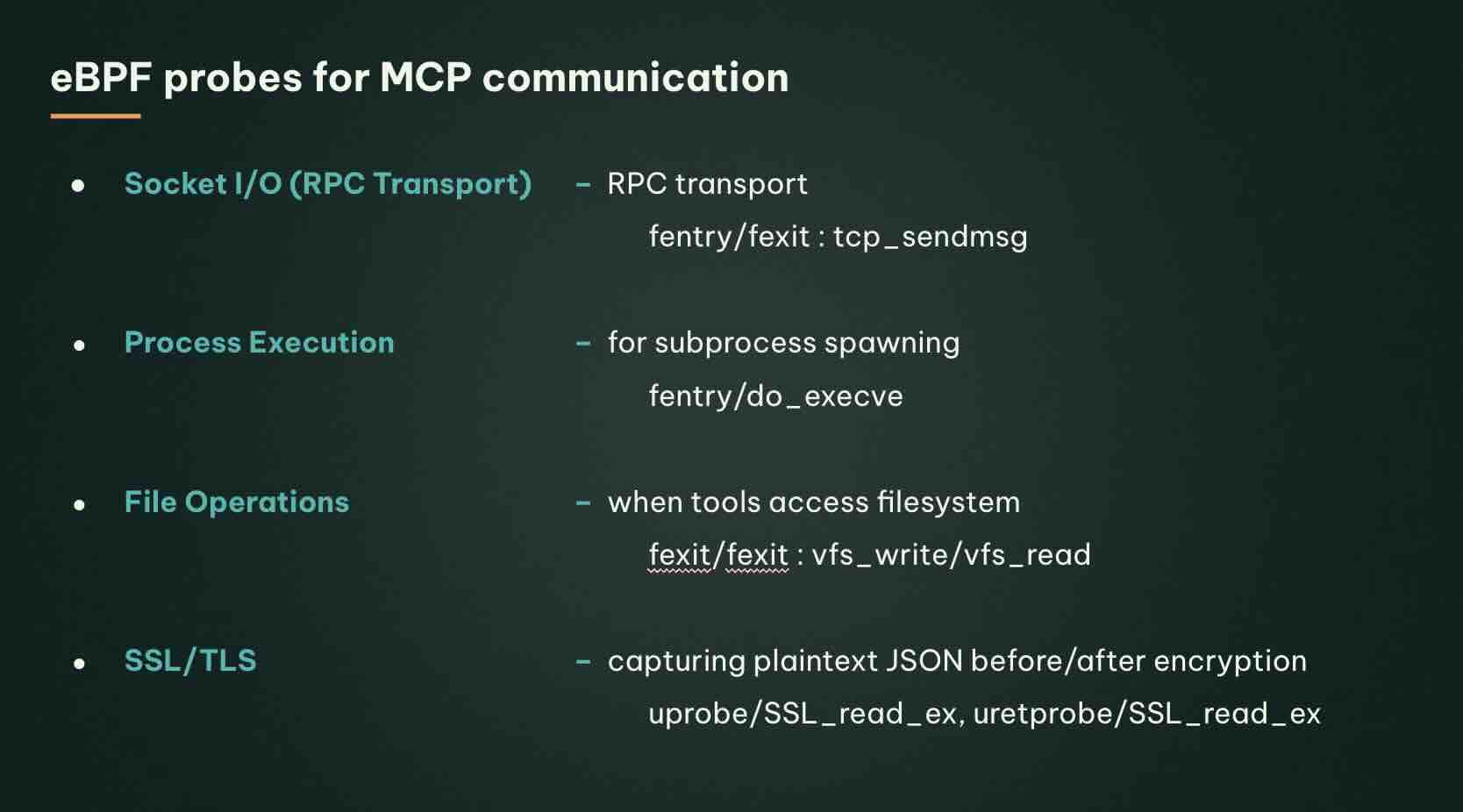 eBPF probes for MCP communication

- Socket I/O (RPC Transport) – RPC transport
fentry/fexit : tcp_sendmsg

- Process Execution – for subprocess spawning
fentry/do_execve

- File Operations – when tools access filesystem
fexit/fexit : vfs_write/vfs_read

- SSL/TLS – capturing plaintext JSON before/after encryption
uprobe/SSL_read_ex, uretprobe/SSL_read_ex